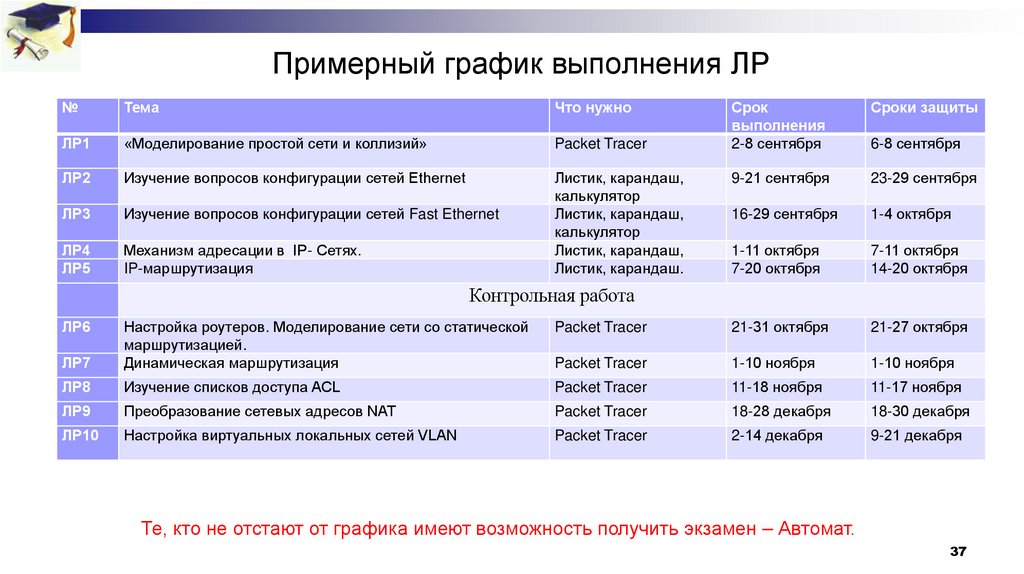 Примерный график выполнения ЛР

| № | Тема | Что нужно | Срок выполнения | Сроки защиты |
|---|---|---|---|---|
| ЛР1 | «Моделирование простой сети и коллизий» | Packet Tracer | 2-8 сентября | 6-8 сентября |
| ЛР2 | Изучение вопросов конфигурации сетей Ethernet | Листик, карандаш, калькулятор | 9-21 сентября | 23-29 сентября |
| ЛР3 | Изучение вопросов конфигурации сетей Fast Ethernet | Листик, карандаш, калькулятор | 16-29 сентября | 1-4 октября |
| ЛР4 | Механизм адресации в IP- Сетях. | Листик, карандаш, | 1-11 октября | 7-11 октября |
| ЛР5 | IP-маршрутизация | Листик, карандаш. | 7-20 октября | 14-20 октября |
| | Контрольная работа | | | |
| ЛР6 | Настройка роутеров. Моделирование сети со статической маршрутизацией. | Packet Tracer | 21-31 октября | 21-27 октября |
| ЛР7 | Динамическая маршрутизация | Packet Tracer | 1-10 ноября | 1-10 ноября |
| ЛР8 | Изучение списков доступа ACL | Packet Tracer | 11-18 ноября | 11-17 ноября |
| ЛР9 | Преобразование сетевых адресов NAT | Packet Tracer | 18-28 декабря | 18-30 декабря |
| ЛР10 | Настройка виртуальных локальных сетей VLAN | Packet Tracer | 2-14 декабря | 9-21 декабря |

Те, кто не отстают от графика имеют возможность получить экзамен – Автомат.

37